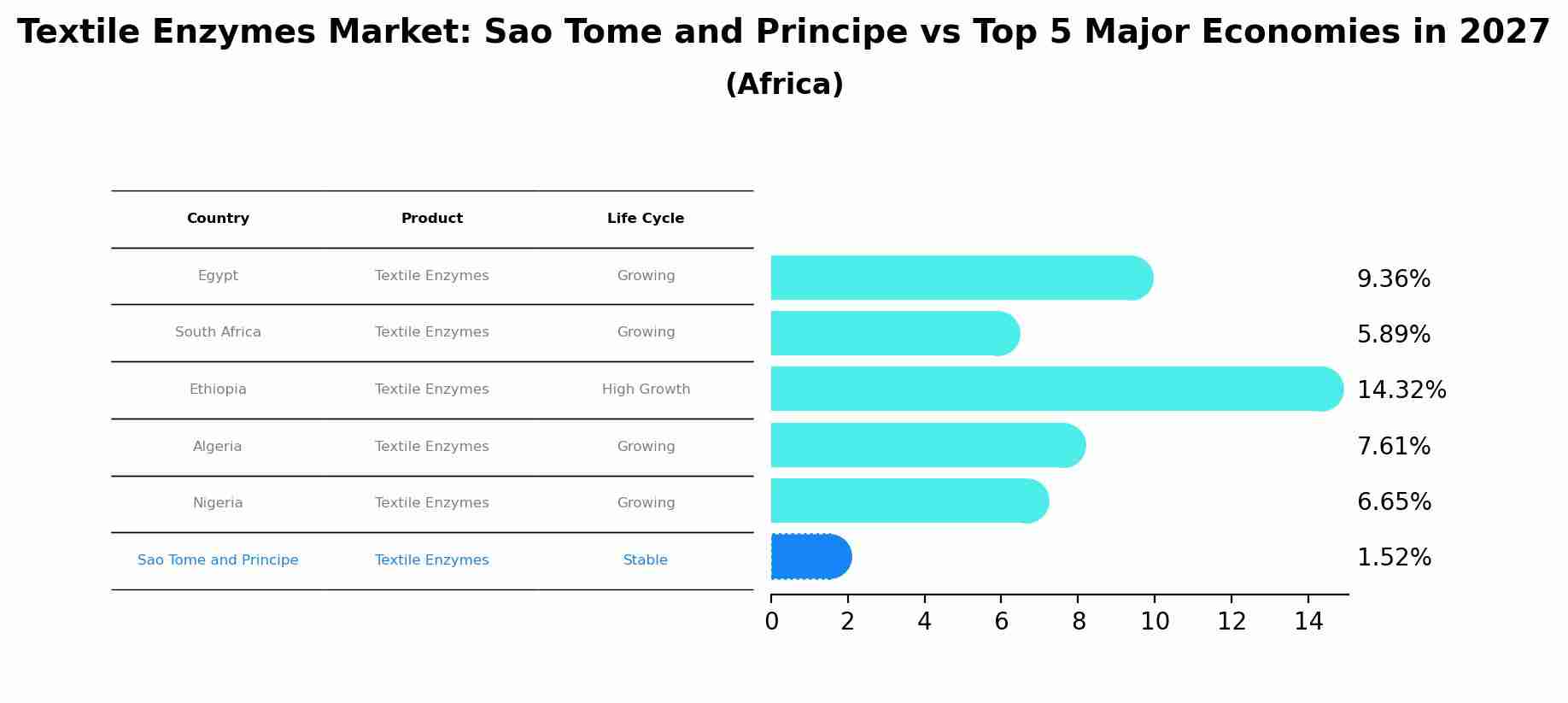 Textile Enzymes Market: Sao Tome and Principe vs Top 5 Major Economies in 2027
(Africa)

| Country | Product | Life Cycle |
|---|---|---|
| Egypt | Textile Enzymes | Growing |
| South Africa | Textile Enzymes | Growing |
| Ethiopia | Textile Enzymes | High Growth |
| Algeria | Textile Enzymes | Growing |
| Nigeria | Textile Enzymes | Growing |
| Sao Tome and Principe | Textile Enzymes | Stable |

9.36%
5.89%
14.32%
7.61%
6.65%
1.52%

0 2 4 6 8 10 12 14